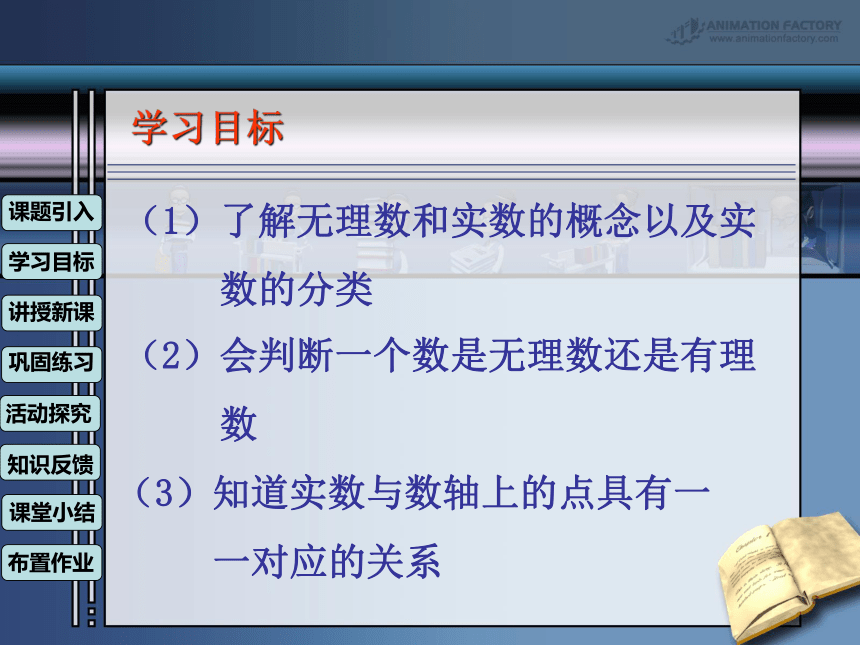 ANIMATION FACTORY
www.animationfactory.com

学习目标

课题引入
学习目标
讲授新课
巩固练习
活动探究
知识反馈
课堂小结
布置作业

（1）了解无理数和实数的概念以及实数的分类

（2）会判断一个数是无理数还是有理数

（3）知道实数与数轴上的点具有一一对应的关系